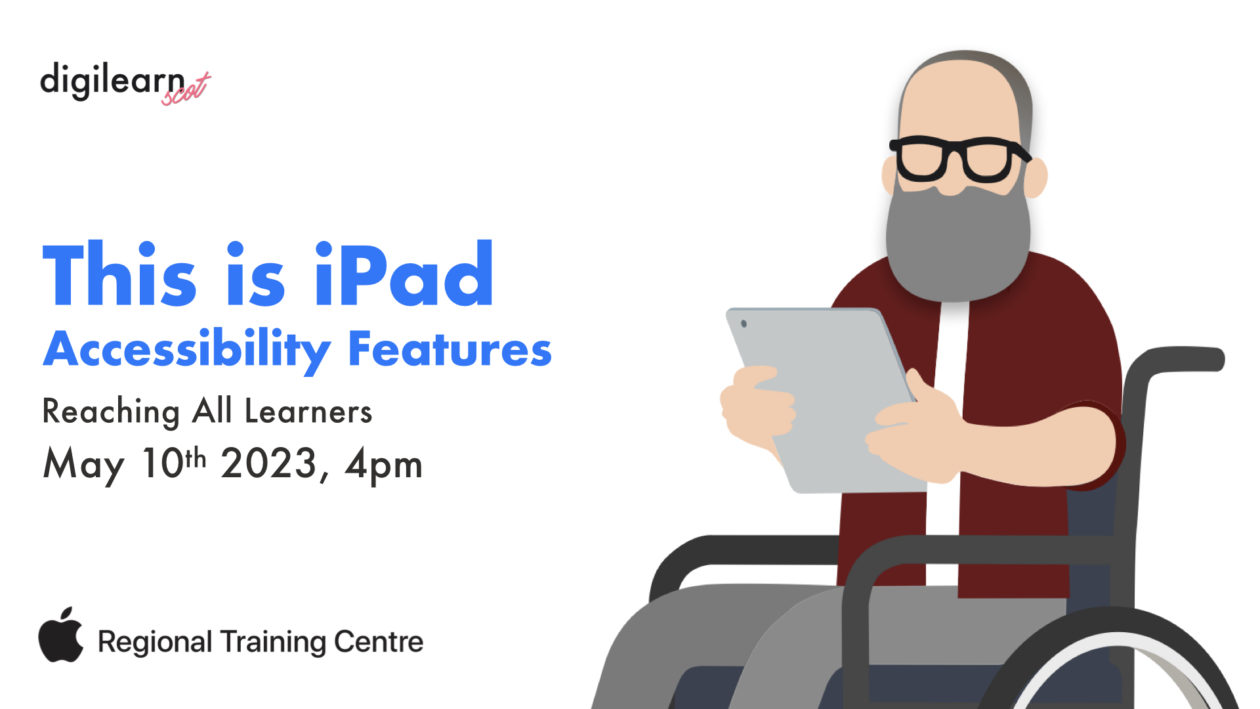 digilearn scot

This is iPad
Accessibility Features

Reaching All Learners
May 10th 2023, 4pm

Regional Training Centre